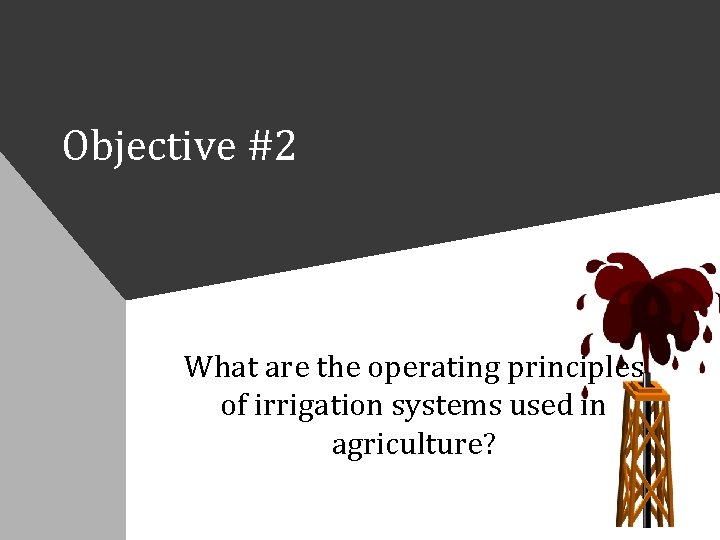 Objective #2

What are the operating principles of irrigation systems used in agriculture?